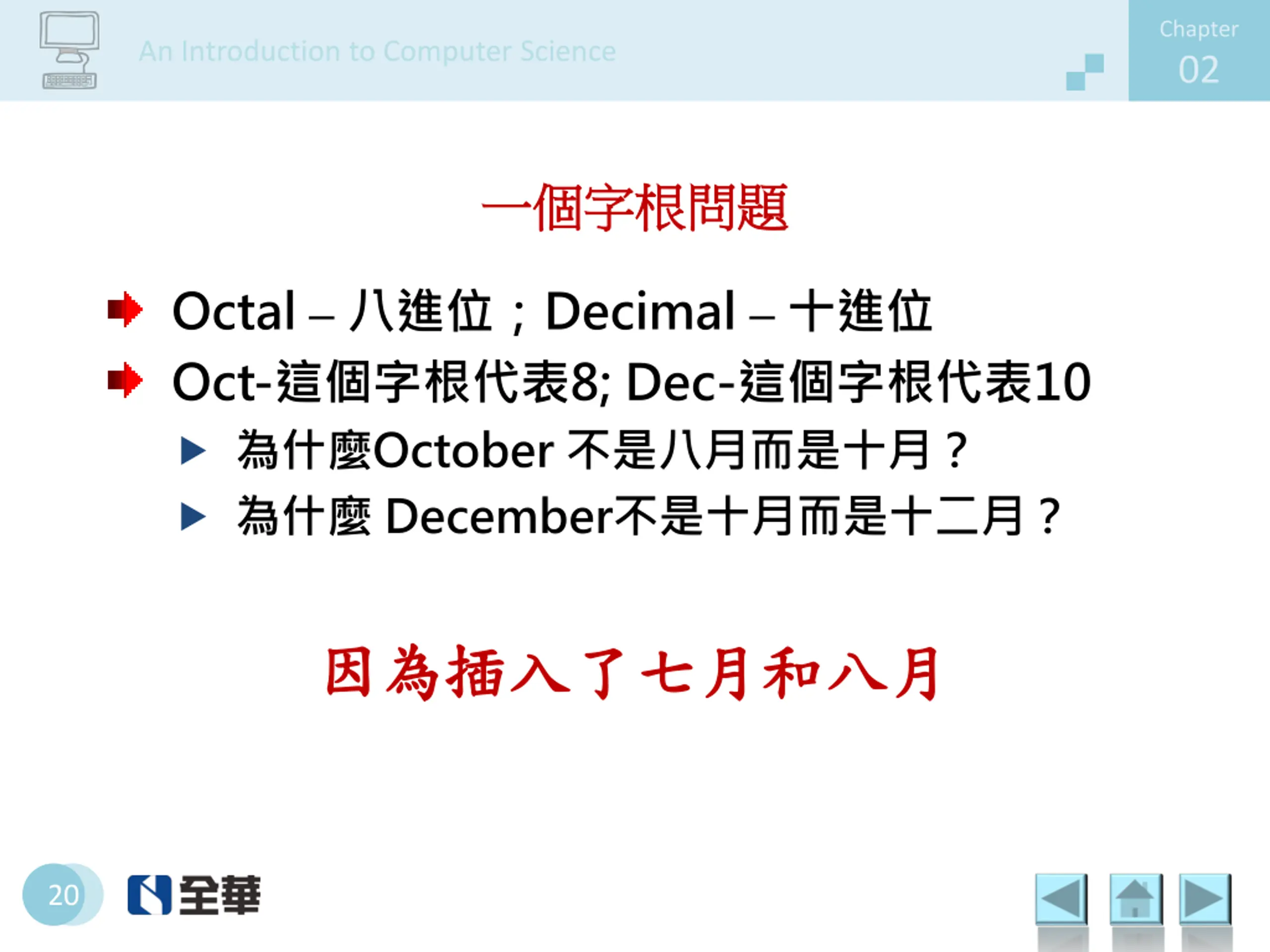 An Introduction to Computer Science

Chapter
02

一個字根問題

Octal – 八進位；Decimal – 十進位

Oct-這個字根代表8; Dec-這個字根代表10

為什麼October 不是八月而是十月？

為什麼 December不是十月而是十二月？

因為插入了七月和八月

20

全華